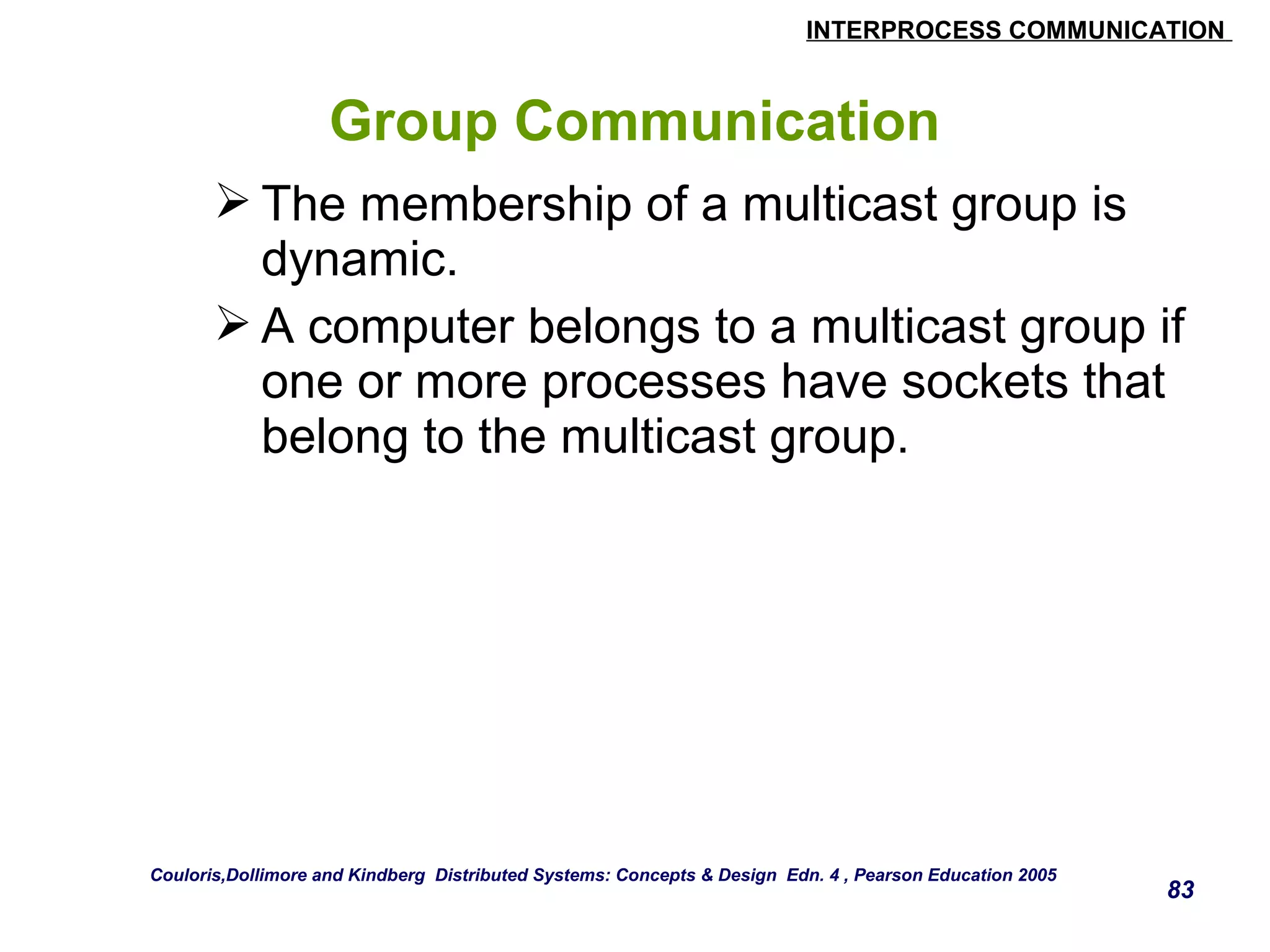 INTERPROCESS COMMUNICATION

Group Communication

➢ The membership of a multicast group is dynamic.

➢ A computer belongs to a multicast group if one or more processes have sockets that belong to the multicast group.

Couloris,Dollimore and Kindberg Distributed Systems: Concepts & Design Edn. 4 , Pearson Education 2005

83